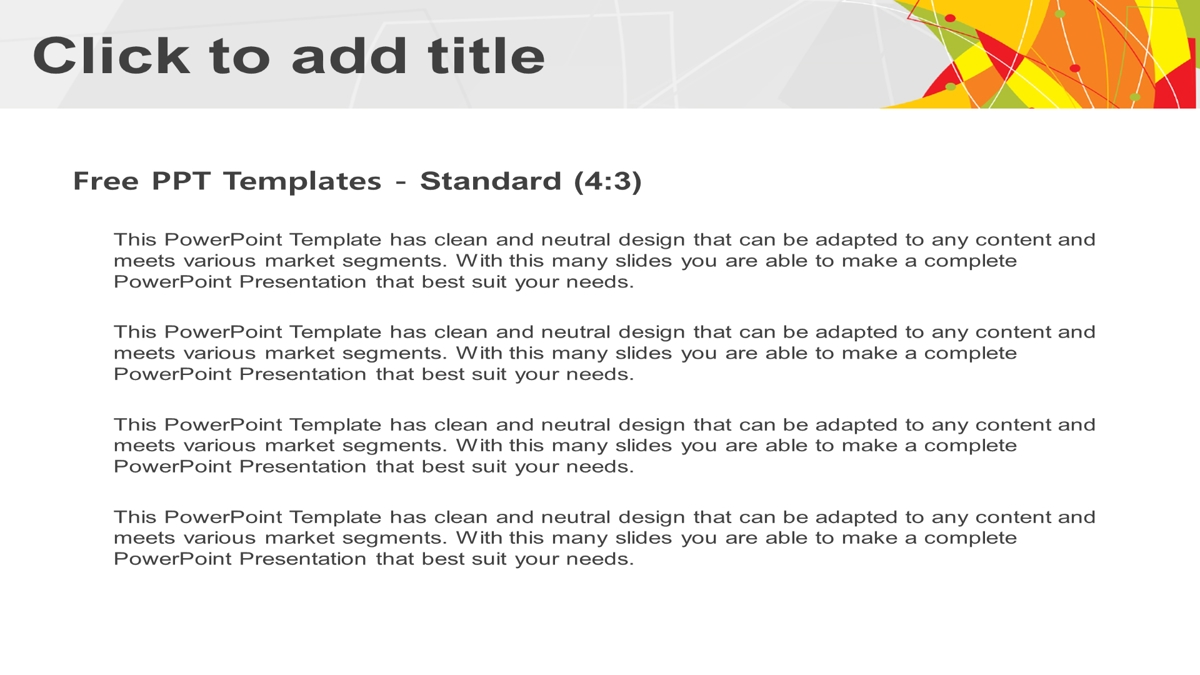 Click to add title

Free PPT Templates - Standard (4:3)

This PowerPoint Template has clean and neutral design that can be adapted to any content and meets various market segments. With this many slides you are able to make a complete PowerPoint Presentation that best suit your needs.

This PowerPoint Template has clean and neutral design that can be adapted to any content and meets various market segments. With this many slides you are able to make a complete PowerPoint Presentation that best suit your needs.

This PowerPoint Template has clean and neutral design that can be adapted to any content and meets various market segments. With this many slides you are able to make a complete PowerPoint Presentation that best suit your needs.

This PowerPoint Template has clean and neutral design that can be adapted to any content and meets various market segments. With this many slides you are able to make a complete PowerPoint Presentation that best suit your needs.